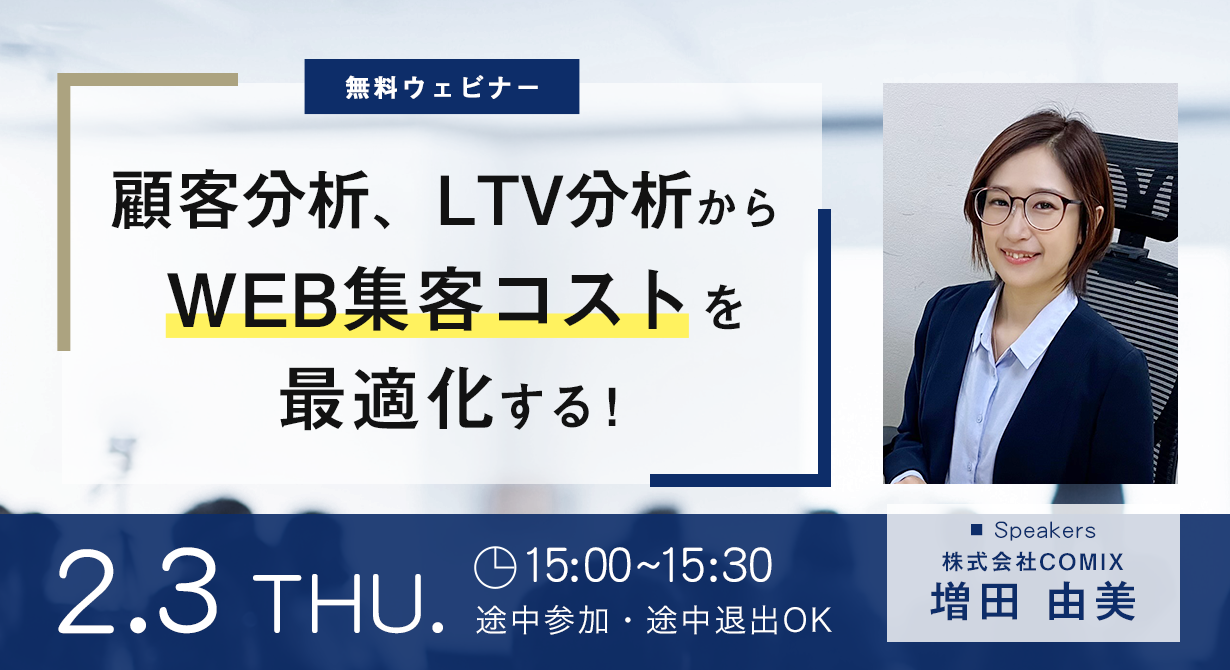 無料ウェビナー

顧客分析、LTV分析から
WEB集客コストを
最適化する！

2.3 THU.

15:00~15:30
途中参加・途中退出OK

■ Speakers
株式会社COMIX
増田 由美